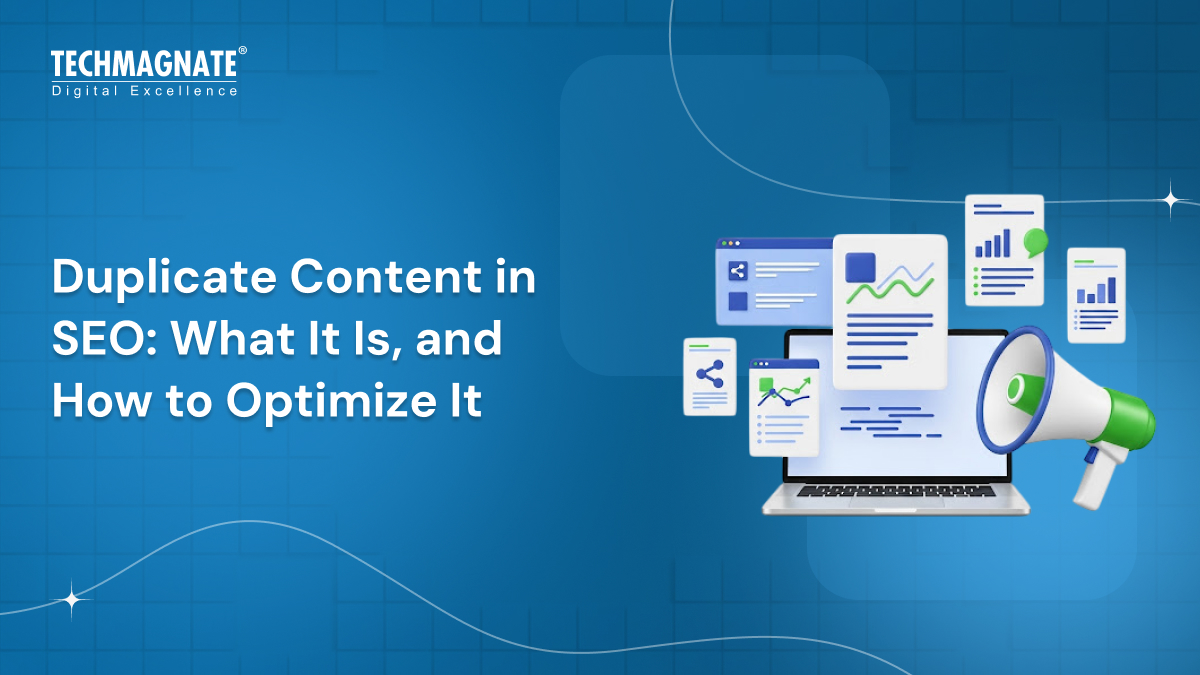 TECHMAGNATE®
Digital Excellence

Duplicate Content in SEO: What It Is, and How to Optimize It